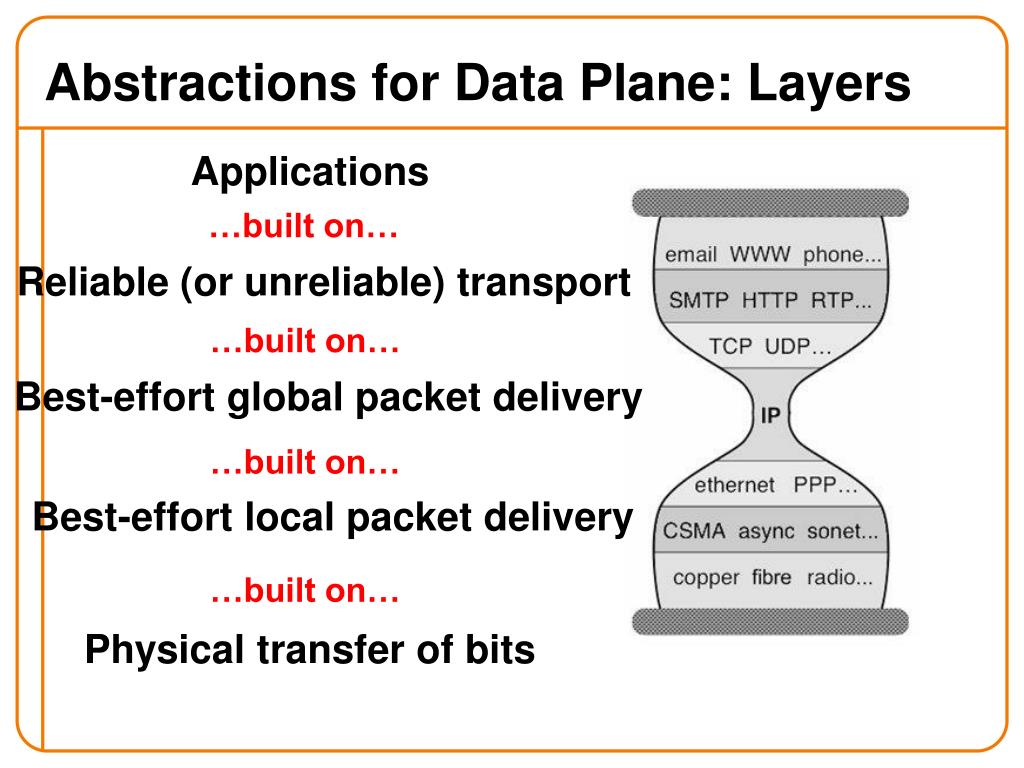 Abstractions for Data Plane: Layers

Applications

…built on…

Reliable (or unreliable) transport

…built on…

Best-effort global packet delivery

…built on…

Best-effort local packet delivery

…built on…

Physical transfer of bits

email WWW phone...

SMTP HTTP RTP...

TCP UDP...

IP

ethernet PPP…

CSMA async sonet...

copper fibre radio...